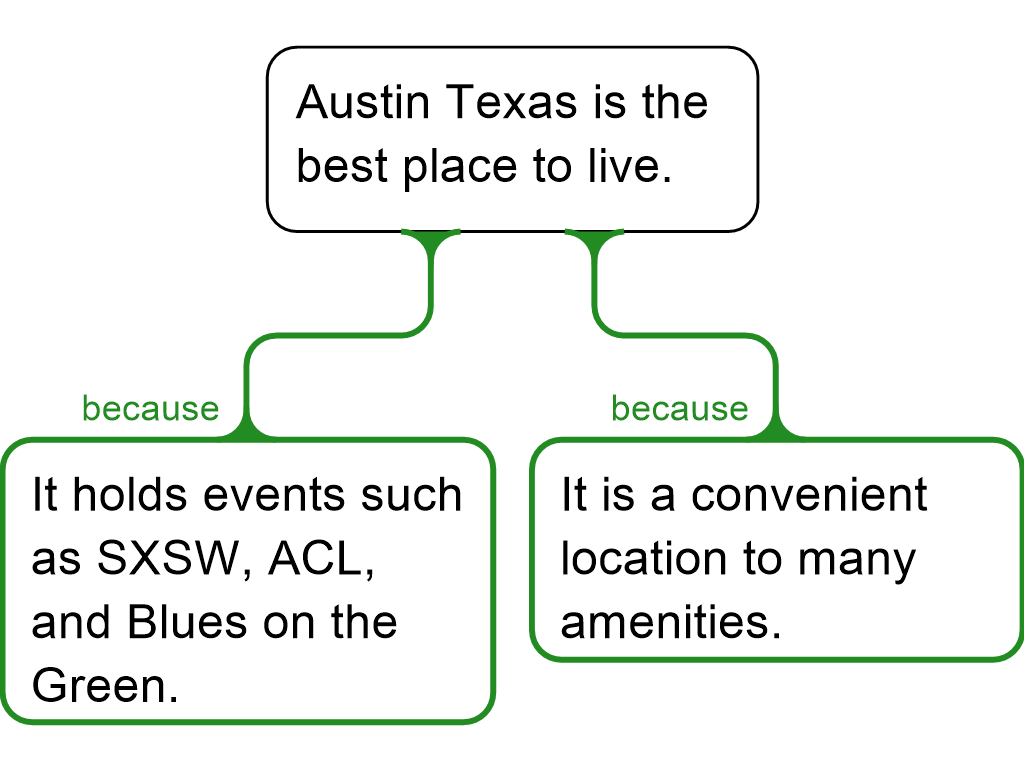 Austin Texas is the best place to live.

because

It holds events such as SXSW, ACL, and Blues on the Green.

because

It is a convenient location to many amenities.